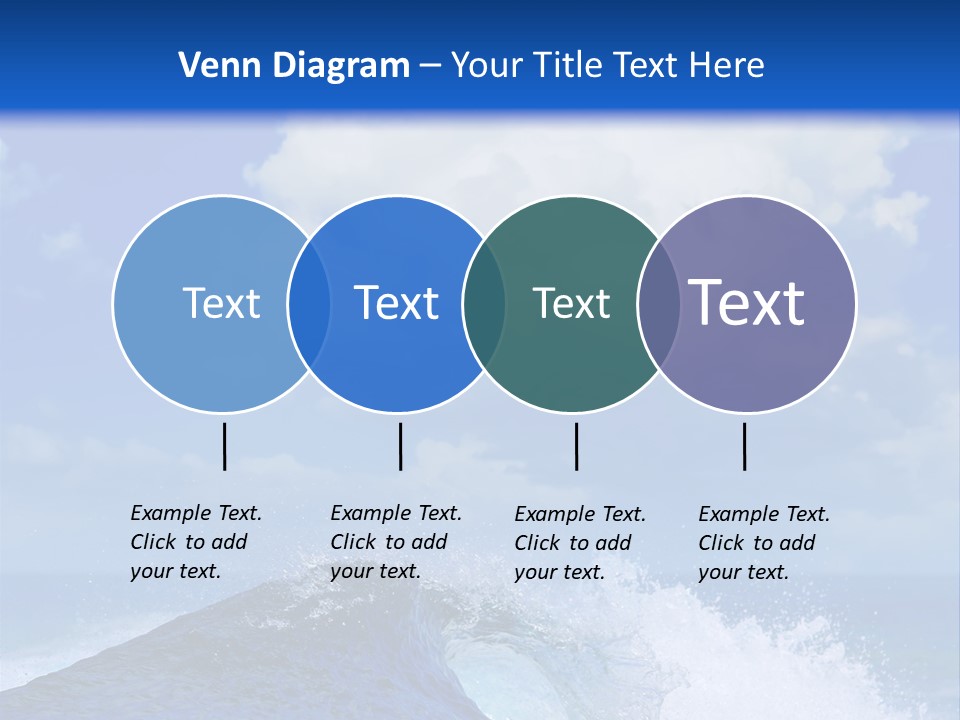 Venn Diagram – Your Title Text Here

Text

Text

Text

Text

Example Text. Click to add your text.

Example Text. Click to add your text.

Example Text. Click to add your text.

Example Text. Click to add your text.